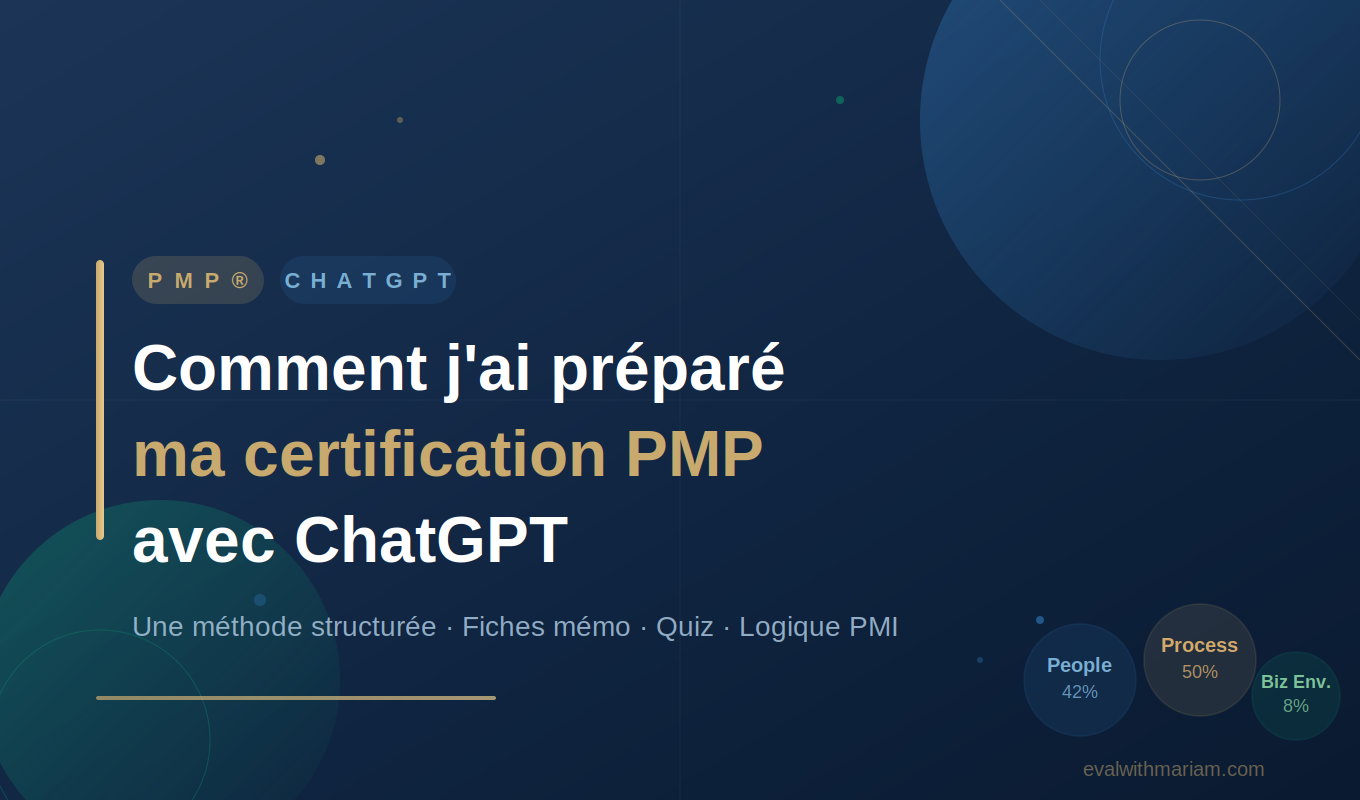 PMP®

CHATGPT

Comment j'ai préparé ma certification PMP avec ChatGPT

Une méthode structurée · Fiches mémo · Quiz · Logique PMI

People
42%

Process
50%

Biz Env.
8%

evalwithmariam.com